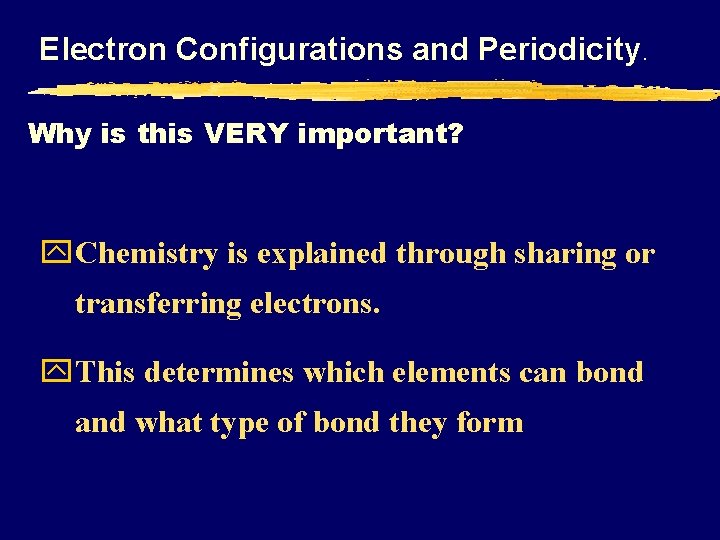 Electron Configurations and Periodicity.

Why is this VERY important?

Chemistry is explained through sharing or transferring electrons.

This determines which elements can bond and what type of bond they form